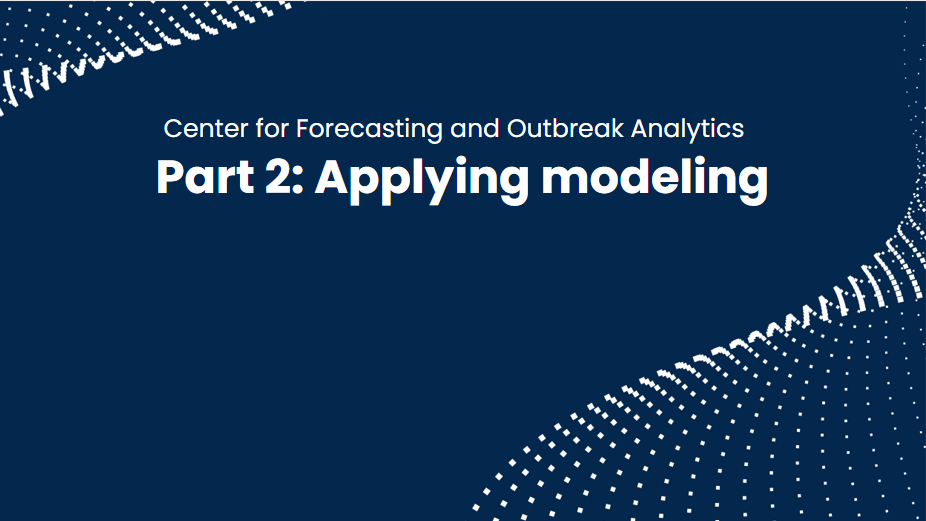 Center for Forecasting and Outbreak Analytics

Part 2: Applying modeling